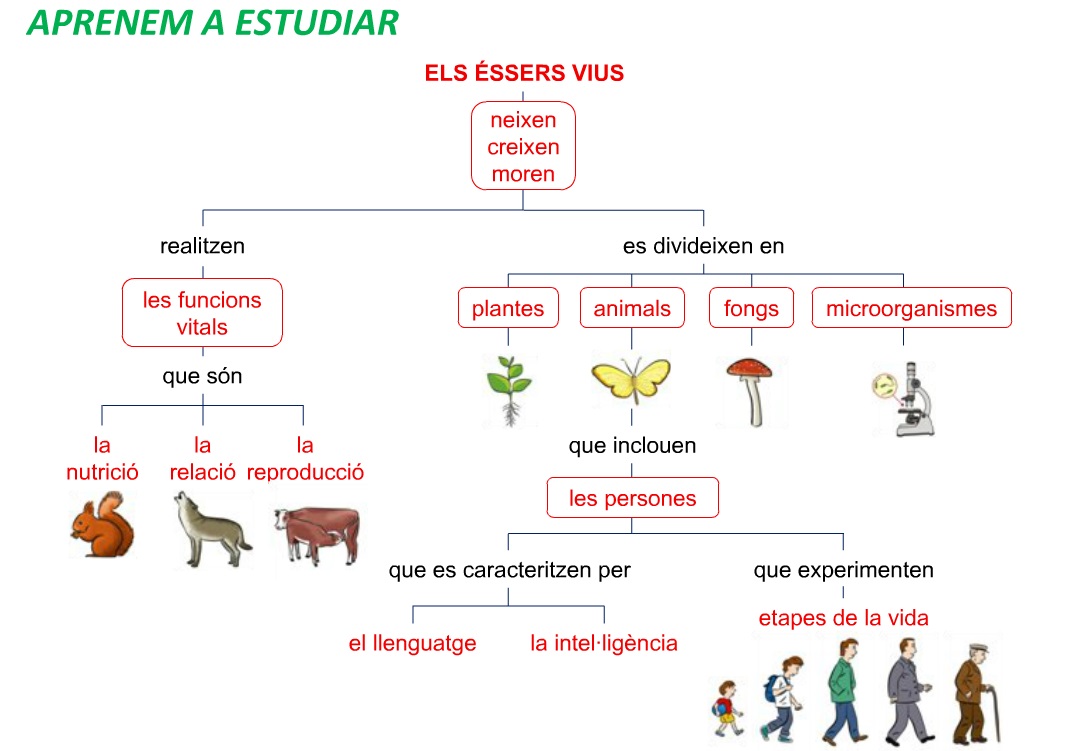 APRENEM A ESTUDIAR

ELS ÉSSERS VIUS

neixen
creixen
moren

realitzen

les funcions vitals

que són

la nutrició

la relació

la reproducció

es divideixen en

plantes

animals

fongs

microorganismes

que inclouen

les persones

que es caracteritzen per

el llenguatge

la intel·ligència

que experimenten

etapes de la vida